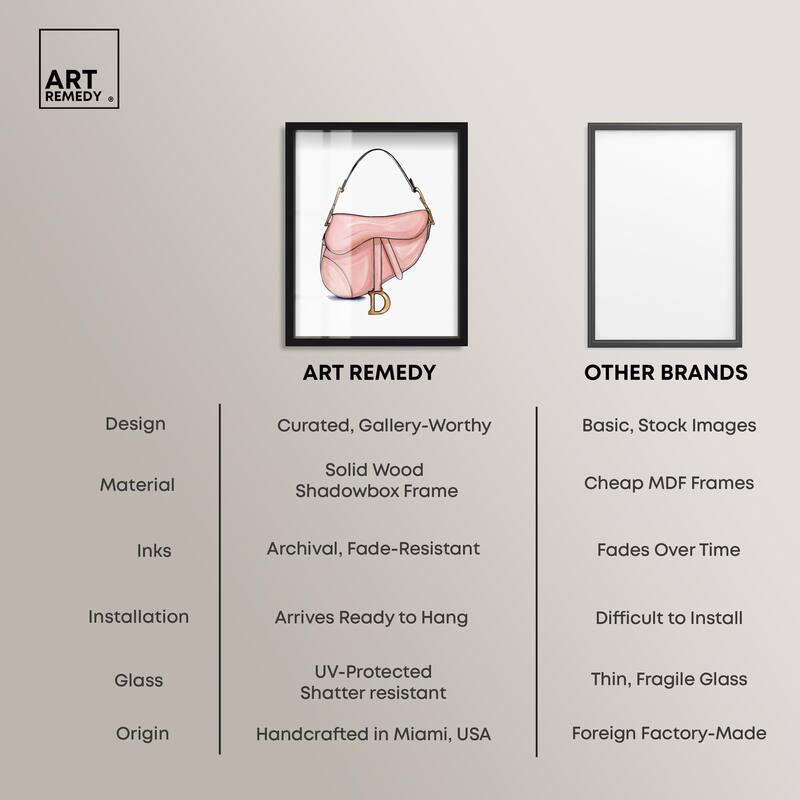 ART REMEDY ®

D

| | ART REMEDY | OTHER BRANDS |
|---|---|---|
| Design | Curated, Gallery-Worthy | Basic, Stock Images |
| Material | Solid Wood Shadowbox Frame | Cheap MDF Frames |
| Inks | Archival, Fade-Resistant | Fades Over Time |
| Installation | Arrives Ready to Hang | Difficult to Install |
| Glass | UV-Protected Shatter resistant | Thin, Fragile Glass |
| Origin | Handcrafted in Miami, USA | Foreign Factory-Made |